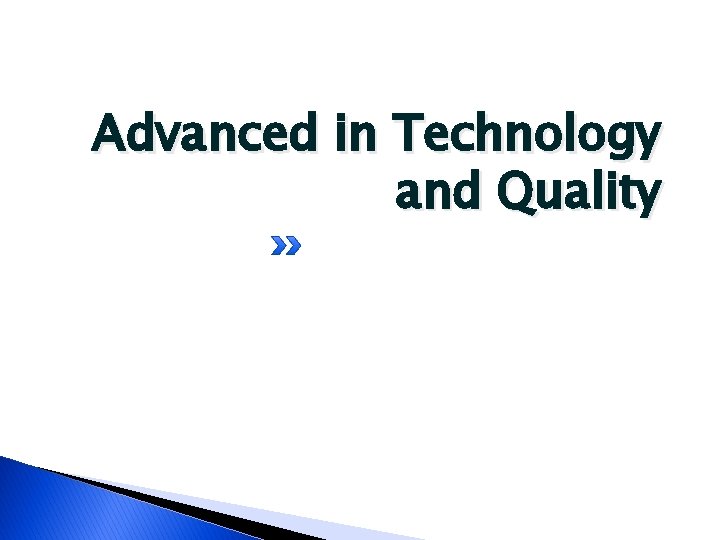 Advanced in Technology and Quality